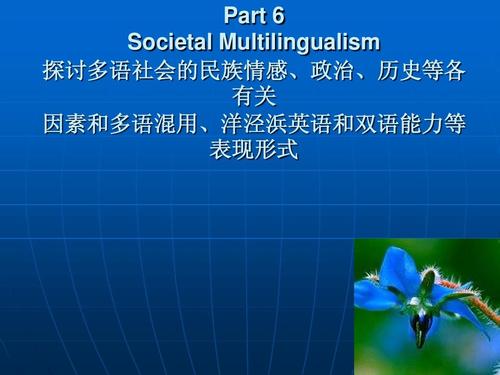 Part 6
Societal Multilingualism
探讨多语社会的民族情感、政治、历史等各有关
因素和多语混用、洋泾浜英语和双语能力等表现形式